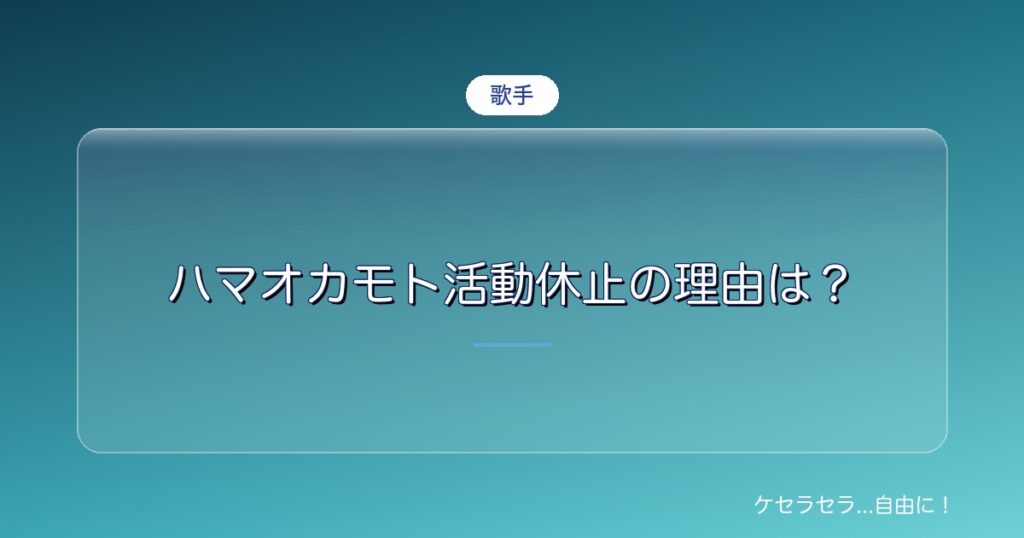 歌手

ハマオカモト活動休止の理由は？

ケセラセラ...自由に！